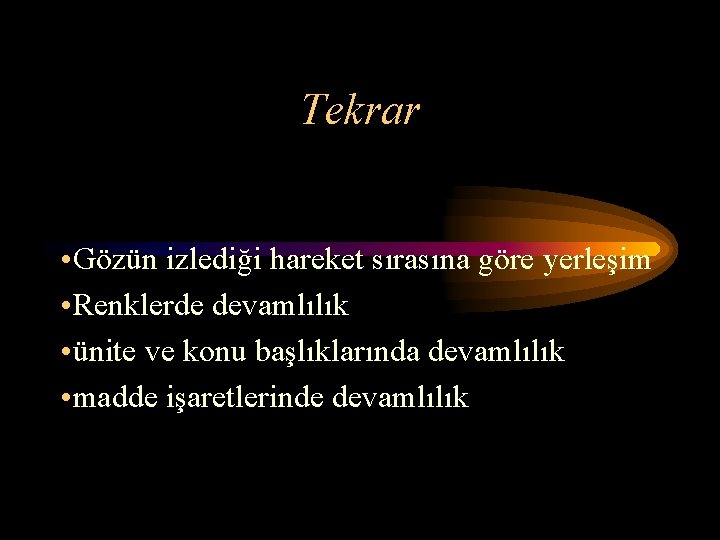 Tekrar

•Gözün izlediği hareket sırasına göre yerleşim
•Renklerde devamlılık
•ünite ve konu başlıklarında devamlılık
•madde işaretlerinde devamlılık